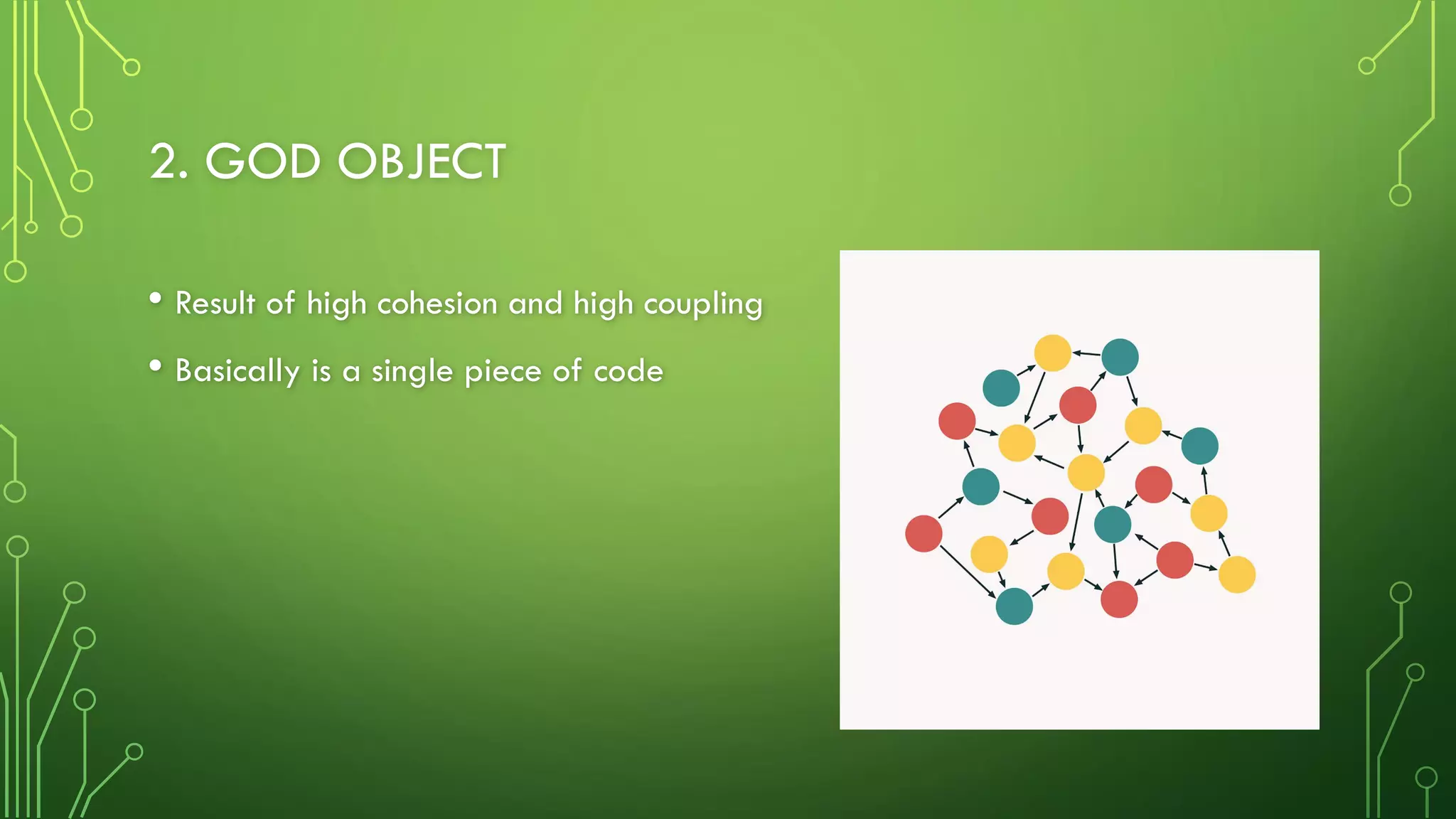 2. GOD OBJECT

• Result of high cohesion and high coupling

• Basically is a single piece of code